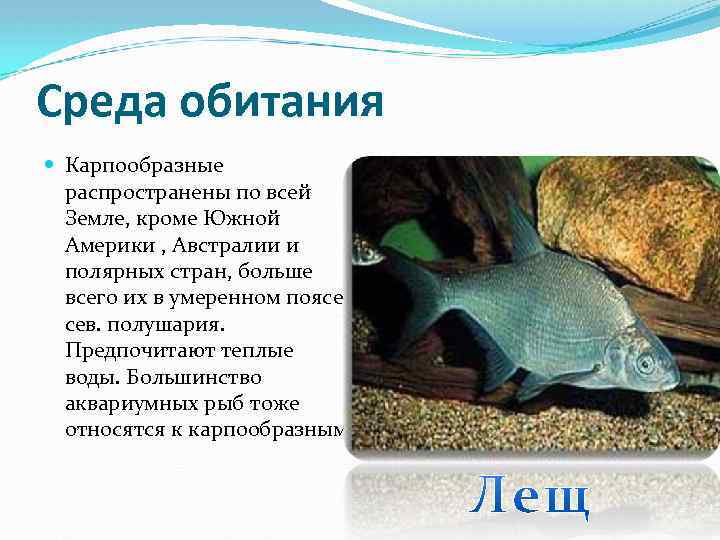 Среда обитания

Карпообразные распространены по всей Земле, кроме Южной Америки , Австралии и полярных стран, больше всего их в умеренном поясе сев. полушария. Предпочитают теплые воды. Большинство аквариумных рыб тоже относятся к карпообразным

Лещ